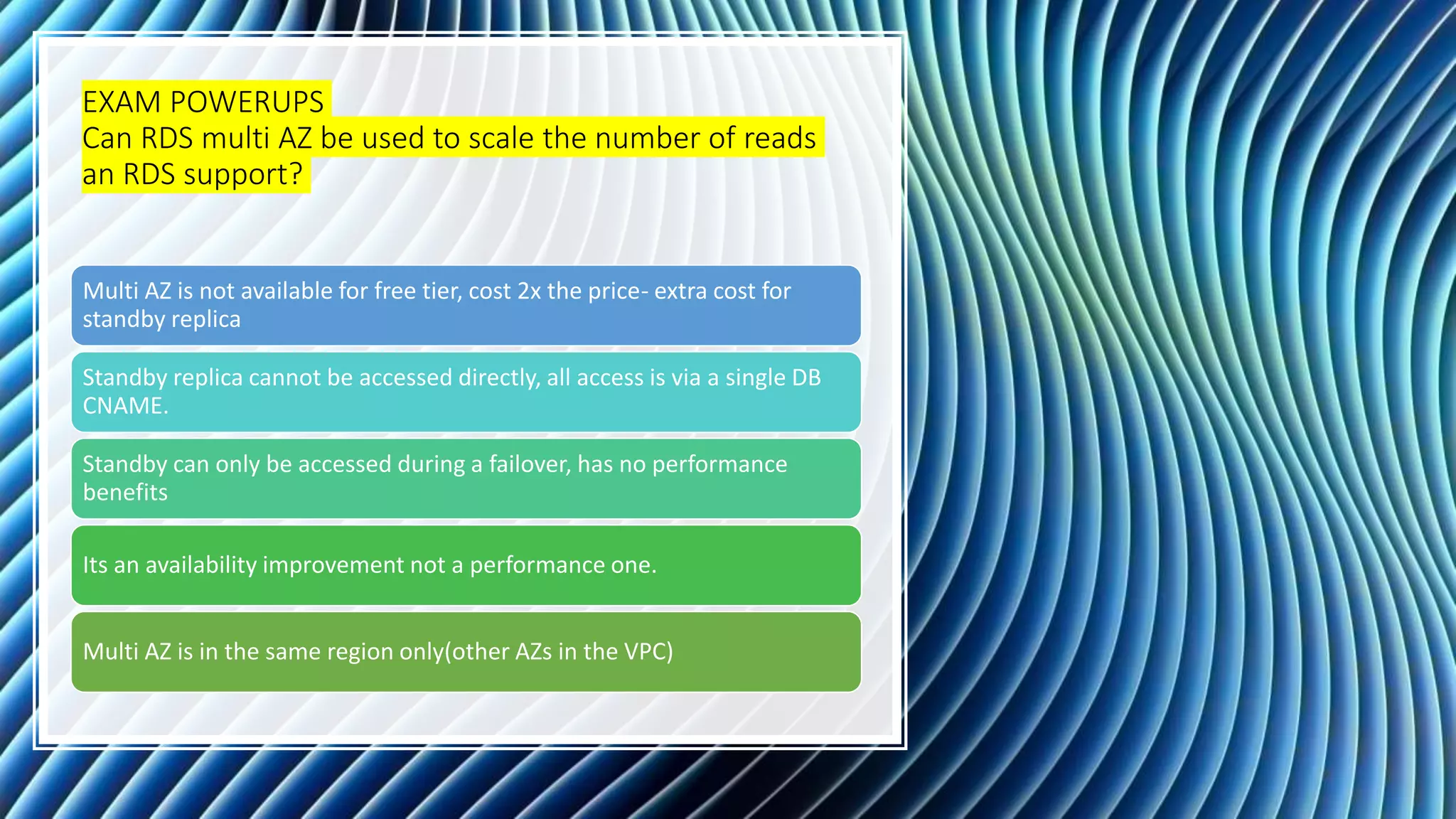 EXAM POWERUPS
Can RDS multi AZ be used to scale the number of reads an RDS support?

Multi AZ is not available for free tier, cost 2x the price- extra cost for standby replica

Standby replica cannot be accessed directly, all access is via a single DB CNAME.

Standby can only be accessed during a failover, has no performance benefits

Its an availability improvement not a performance one.

Multi AZ is in the same region only(other AZs in the VPC)